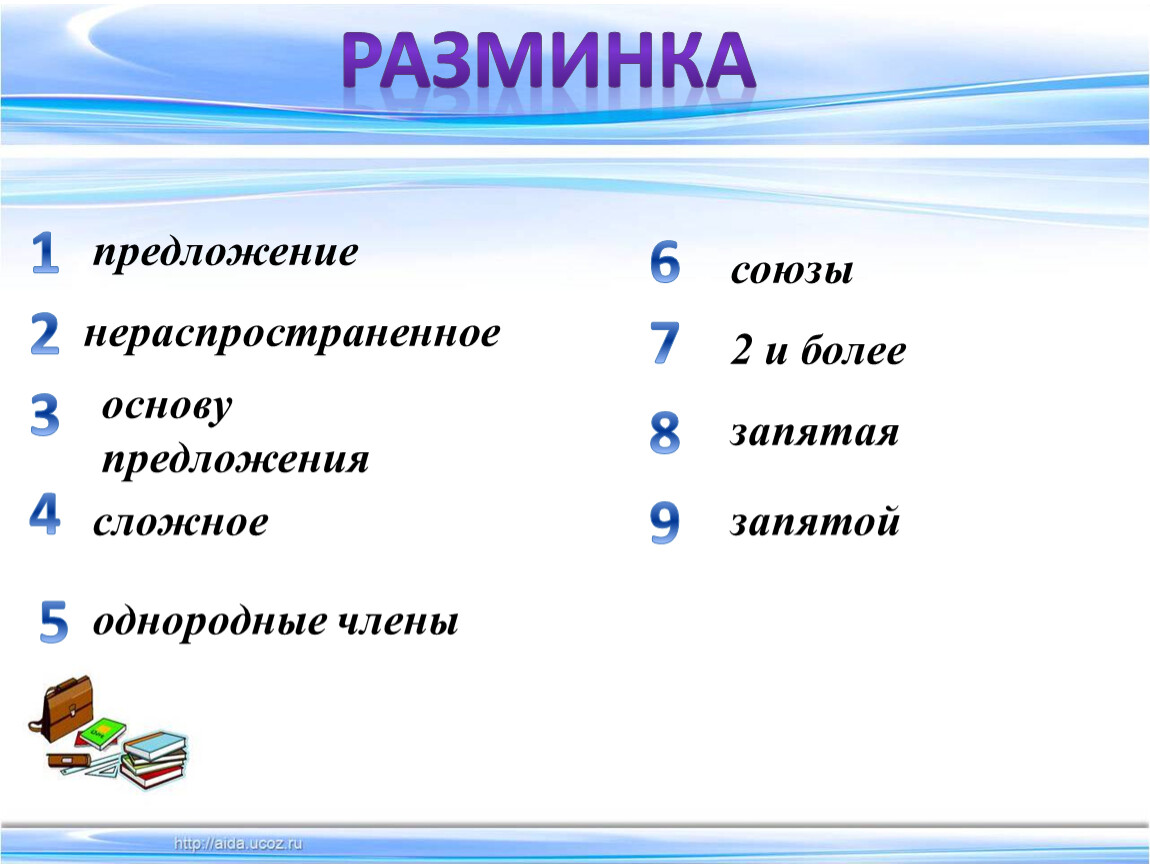 РАЗМИНКА

1 предложение

2 нераспространенное

3 основу предложения

4 сложное

5 однородные члены

6 союзы

7 2 и более

8 запятая

9 запятой

http://aida.ucoz.ru